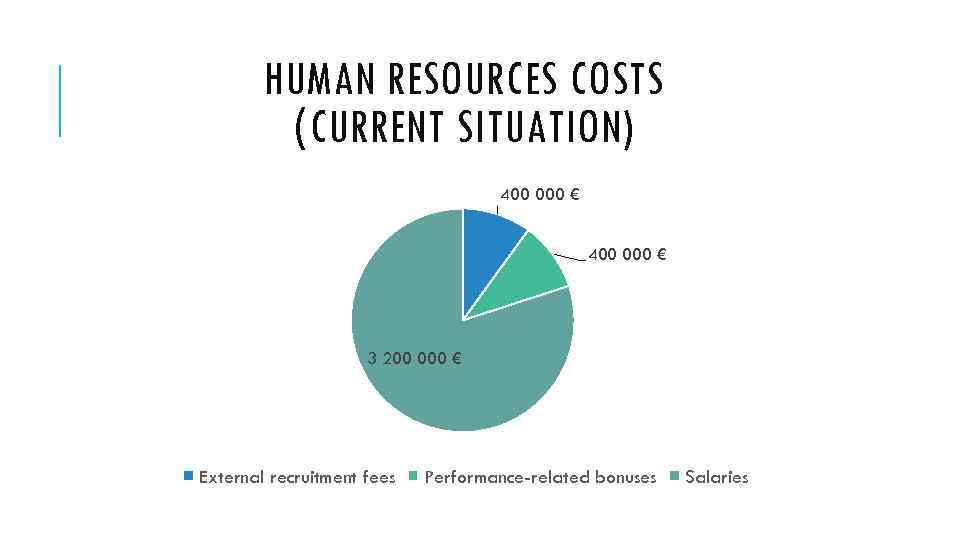 HUMAN RESOURCES COSTS (CURRENT SITUATION)

400 000 €

400 000 €

3 200 000 €

External recruitment fees
Performance-related bonuses
Salaries